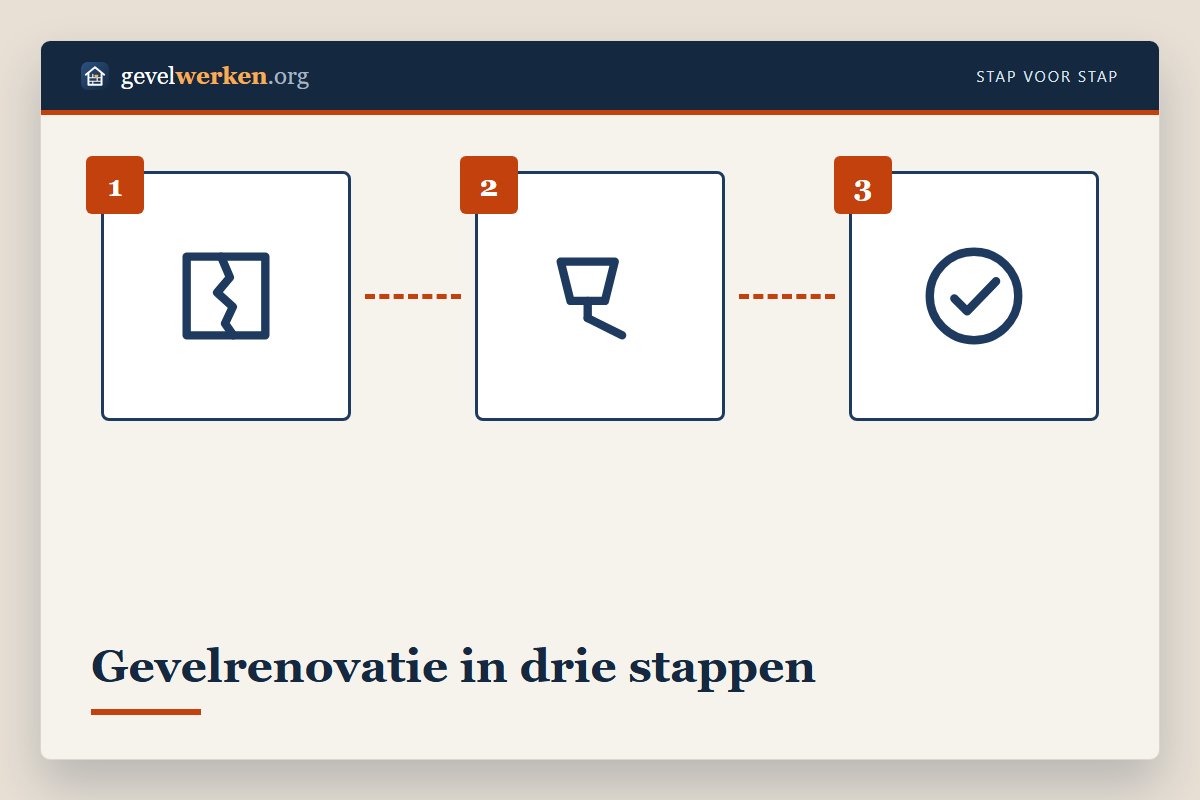 gevelwerken.org

STAP VOOR STAP

1

2

3

Gevelrenovatie in drie stappen